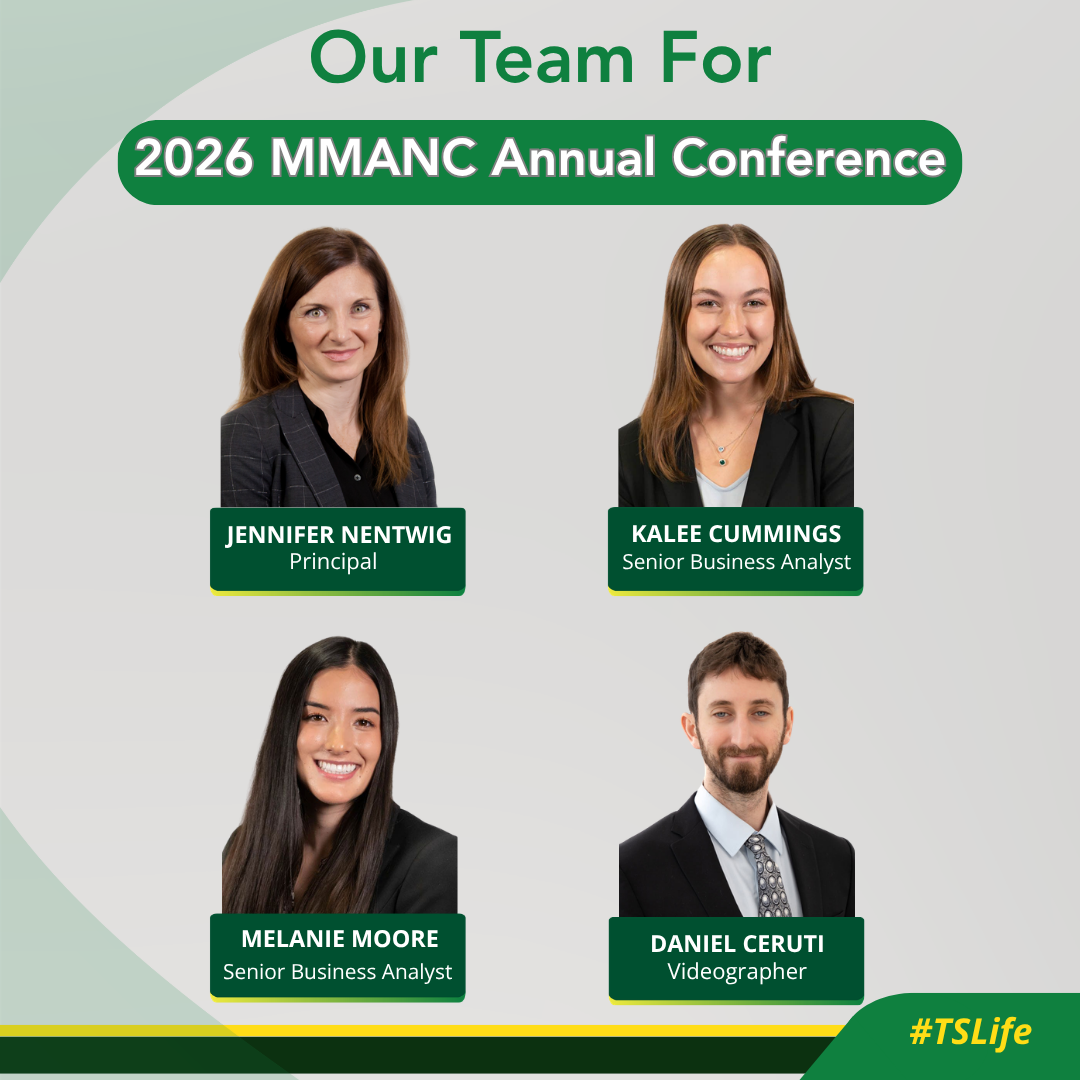 Our Team For

2026 MMANC Annual Conference

JENNIFER NENTWIG
Principal

KALEE CUMMINGS
Senior Business Analyst

MELANIE MOORE
Senior Business Analyst

DANIEL CERUTI
Videographer

#TSLife